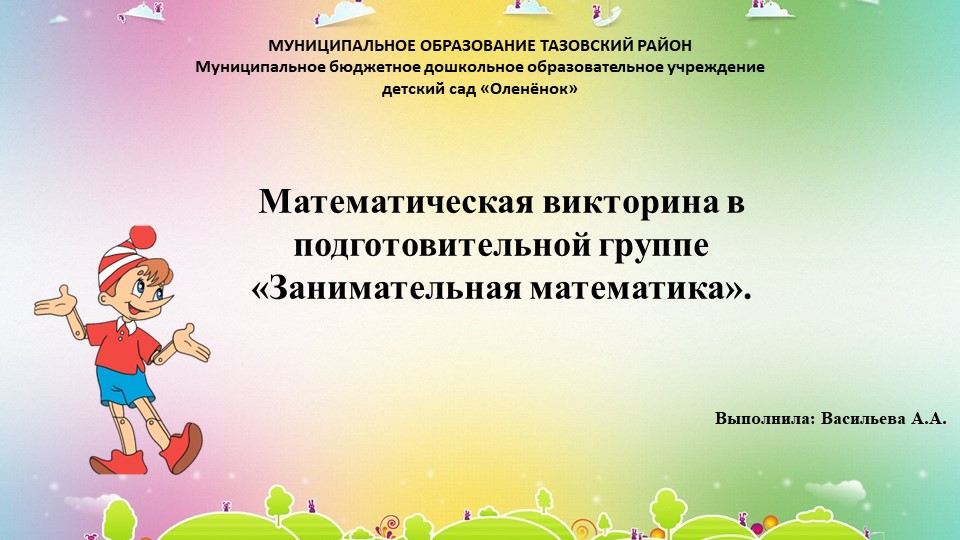 МУНИЦИПАЛЬНОЕ ОБРАЗОВАНИЕ ТАЗОВСКИЙ РАЙОН
Муниципальное бюджетное дошкольное образовательное учреждение
детский сад «Оленёнок»

Математическая викторина в подготовительной группе «Занимательная математика».

Выполнила: Васильева А.А.